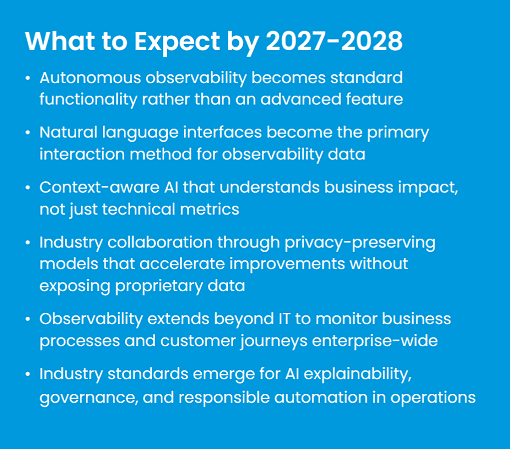 What to Expect by 2027-2028

• Autonomous observability becomes standard functionality rather than an advanced feature

• Natural language interfaces become the primary interaction method for observability data

• Context-aware AI that understands business impact, not just technical metrics

• Industry collaboration through privacy-preserving models that accelerate improvements without exposing proprietary data

• Observability extends beyond IT to monitor business processes and customer journeys enterprise-wide

• Industry standards emerge for AI explainability, governance, and responsible automation in operations